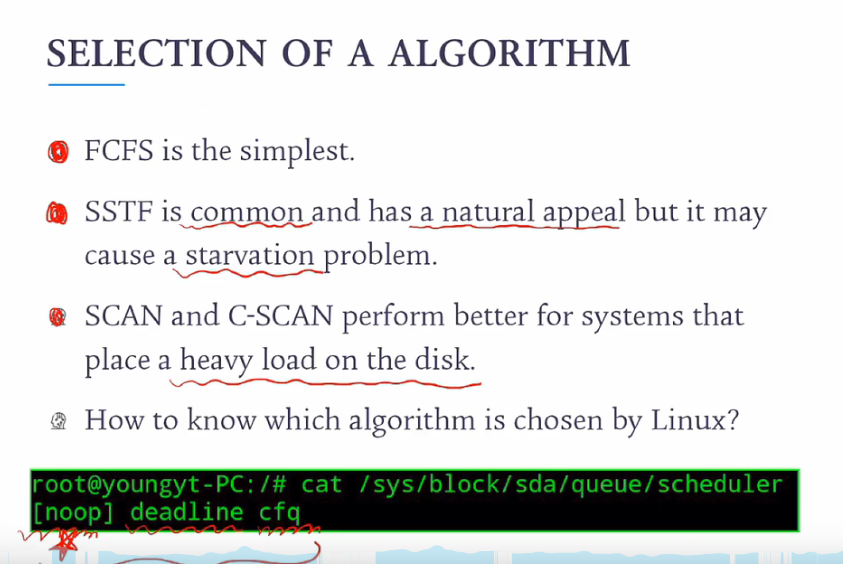 SELECTION OF A ALGORITHM

FCFS is the simplest.

SSTF is common and has a natural appeal but it may cause a starvation problem.

SCAN and C-SCAN perform better for systems that place a heavy load on the disk.

How to know which algorithm is chosen by Linux?

root@youngyt-PC:/# cat /sys/block/sda/queue/scheduler
[noop] deadline cfq